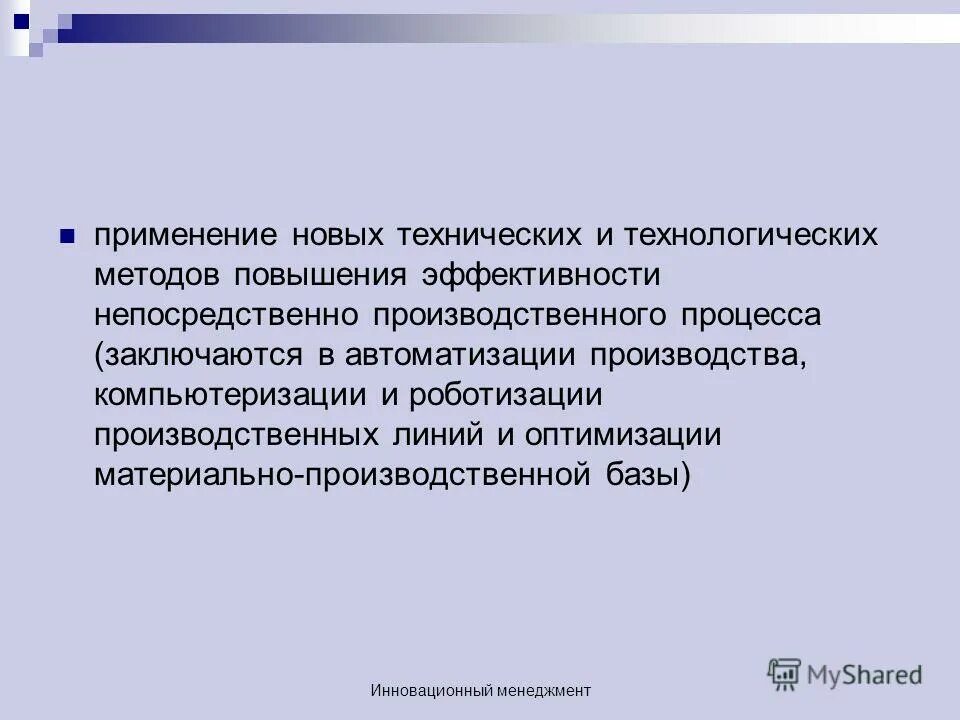 применение новых технических и технологических методов повышения эффективности непосредственно производственного процесса (заключаются в автоматизации производства, компьютеризации и роботизации производственных линий и оптимизации материально-производственной базы)

Инновационный менеджмент

MyShared